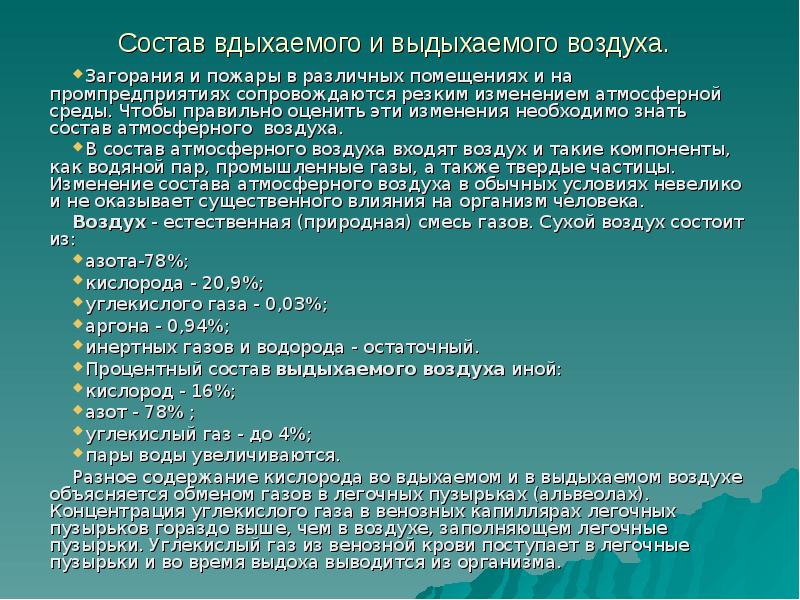 Состав вдыхаемого и выдыхаемого воздуха.

Загорания и пожары в различных помещениях и на промпредприятиях сопровождаются резким изменением атмосферной среды. Чтобы правильно оценить эти изменения необходимо знать состав атмосферного воздуха.

В состав атмосферного воздуха входят воздух и такие компоненты, как водяной пар, промышленные газы, а также твердые частицы. Изменение состава атмосферного воздуха в обычных условиях невелико и не оказывает существенного влияния на организм человека.

Воздух - естественная (природная) смесь газов. Сухой воздух состоит из:

азота-78%;

кислорода - 20,9%;

углекислого газа - 0,03%;

аргона - 0,94%;

инертных газов и водорода - остаточный.

Процентный состав выдыхаемого воздуха иной:

кислород - 16%;

азот - 78% ;

углекислый газ - до 4%;

пары воды увеличиваются.

Разное содержание кислорода во вдыхаемом и в выдыхаемом воздухе объясняется обменом газов в легочных пузырьках (альвеолах). Концентрация углекислого газа в венозных капиллярах легочных пузырьков гораздо выше, чем в воздухе, заполняющем легочные пузырьки. Углекислый газ из венозной крови поступает в легочные пузырьки и во время выдоха выводится из организма.